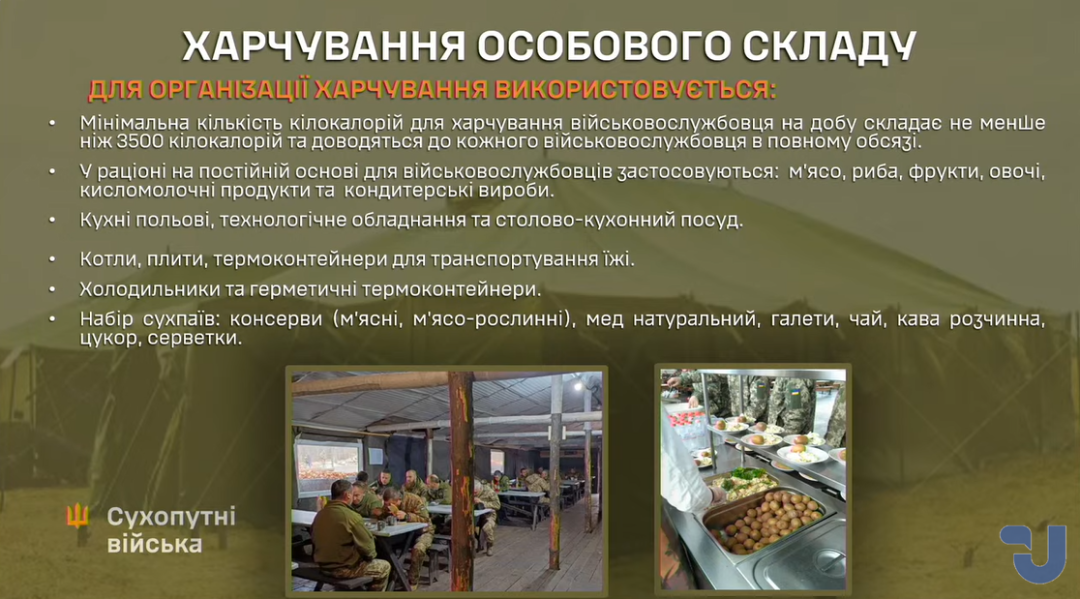 ХАРЧУВАННЯ ОСОБОВОГО СКЛАДУ

ДЛЯ ОРГАНІЗАЦІЇ ХАРЧУВАННЯ ВИКОРИСТОВУЄТЬСЯ:

• Мінімальна кількість кілокалорій для харчування військовослужбовця на добу складає не менше ніж 3500 кілокалорій та доводяться до кожного військовослужбовця в повному обсязі.

• У раціоні на постійній основі для військовослужбовців застосовуються: м'ясо, риба, фрукти, овочі, кисломолочні продукти та кондитерські вироби.

• Кухні польові, технологічне обладнання та столово-кухонний посуд.

• Котли, плити, термоконтейнери для транспортування їжі.

• Холодильники та герметичні термоконтейнери.

• Набір сухпаїв: консерви (м'ясні, м'ясо-рослинні), мед натуральний, галети, чай, кава розчинна, цукор, серветки.

Сухопутні війська